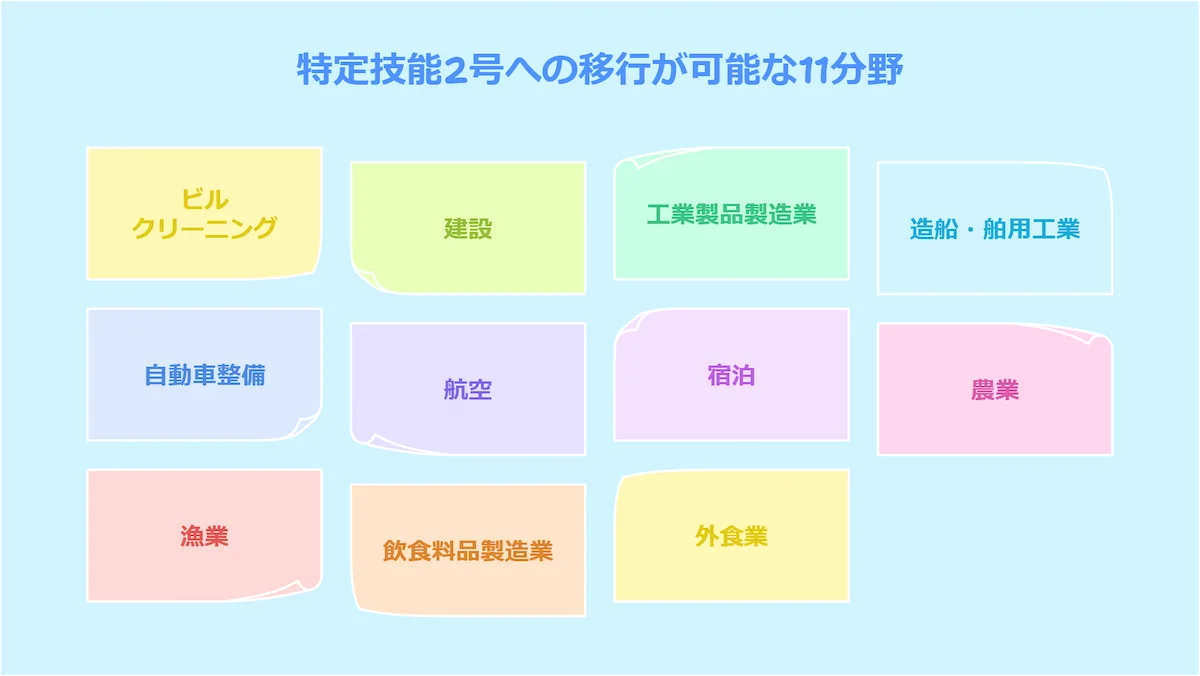 特定技能2号への移行が可能な11分野

ビル
クリーニング

建設

工業製品製造業

造船・舶用工業

自動車整備

航空

宿泊

農業

漁業

飲食料品製造業

外食業